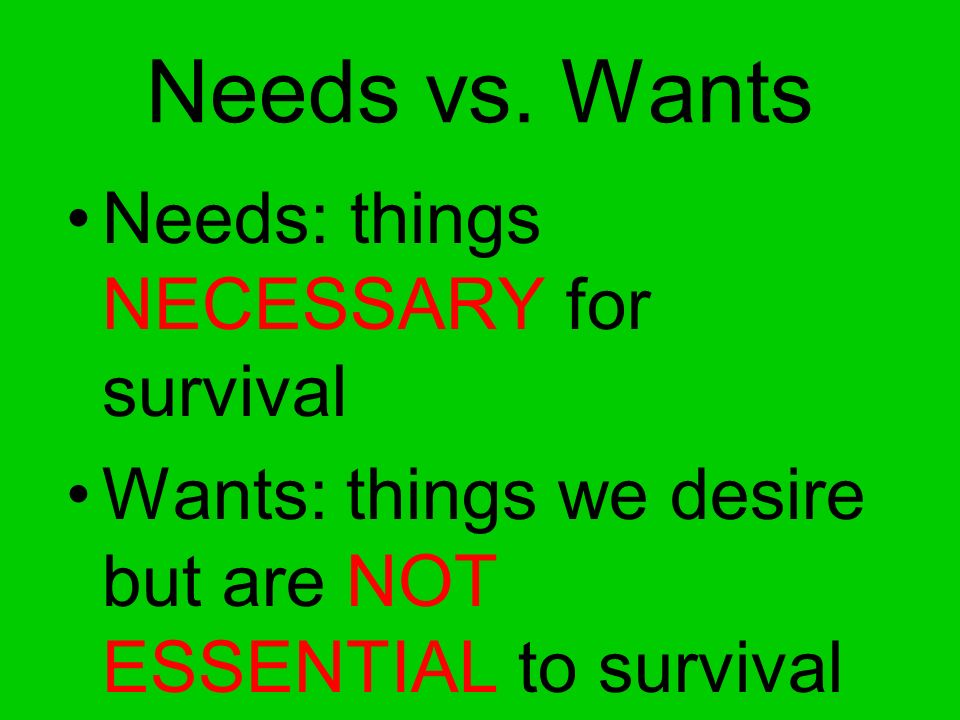 Needs vs. Wants

• Needs: things NECESSARY for survival

• Wants: things we desire but are NOT ESSENTIAL to survival